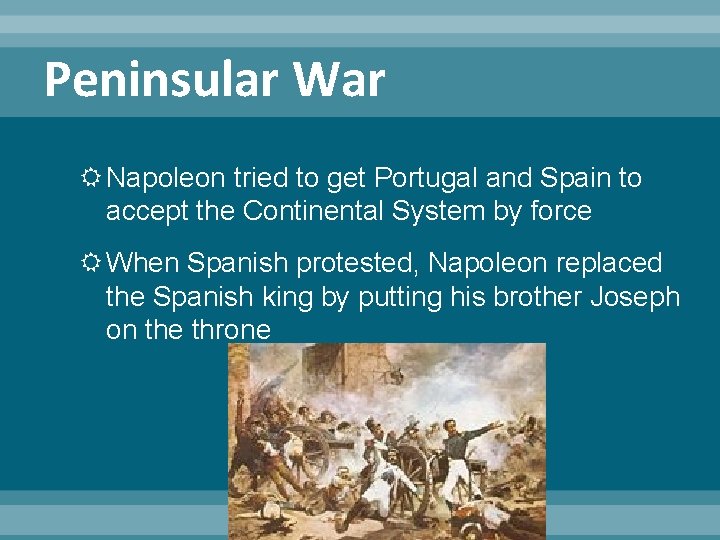 Peninsular War

Napoleon tried to get Portugal and Spain to accept the Continental System by force

When Spanish protested, Napoleon replaced the Spanish king by putting his brother Joseph on the throne